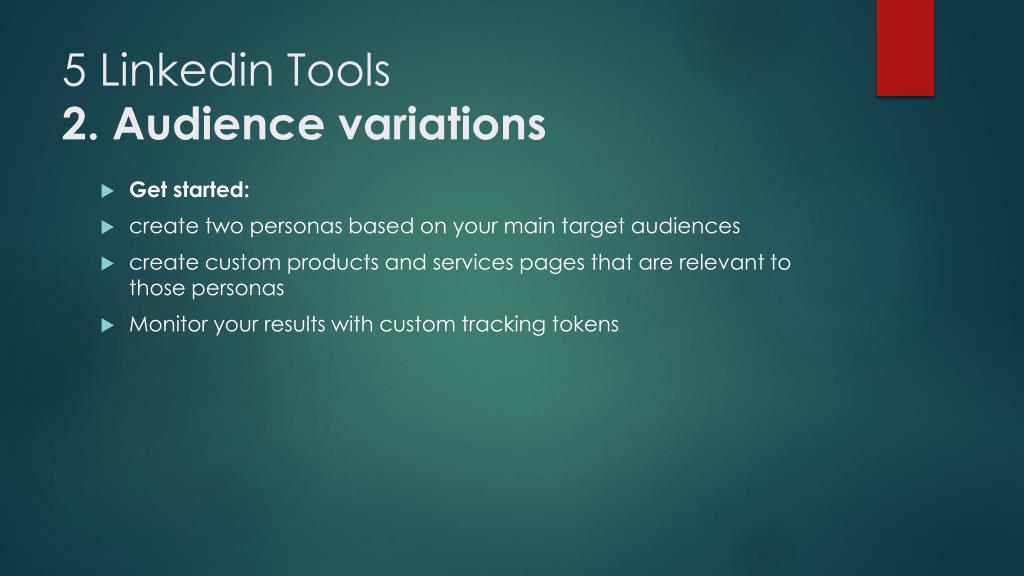 5 Linkedin Tools
2. Audience variations

▶ Get started:
▶ create two personas based on your main target audiences
▶ create custom products and services pages that are relevant to those personas
▶ Monitor your results with custom tracking tokens